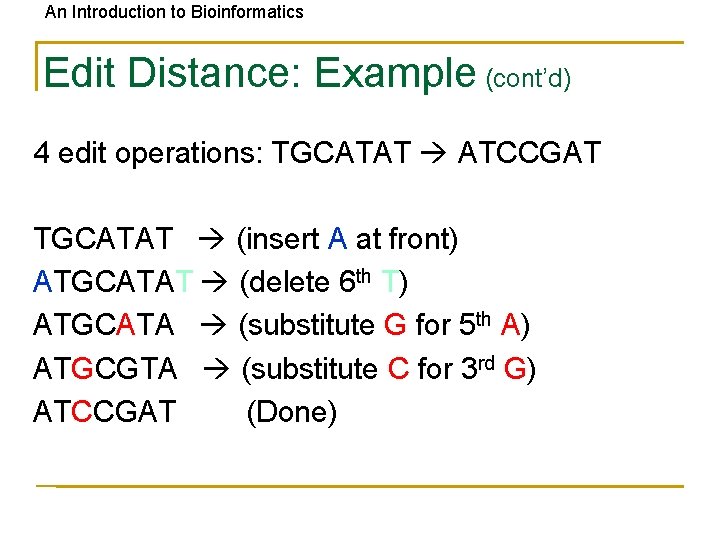 An Introduction to Bioinformatics

Edit Distance: Example (cont'd)

4 edit operations: TGCATAT → ATCCGAT

TGCATAT → (insert A at front)
ATGCATAT → (delete 6$^{th}$ T)
ATGCATA → (substitute G for 5$^{th}$ A)
ATGCGTA → (substitute C for 3$^{rd}$ G)
ATCCGAT (Done)